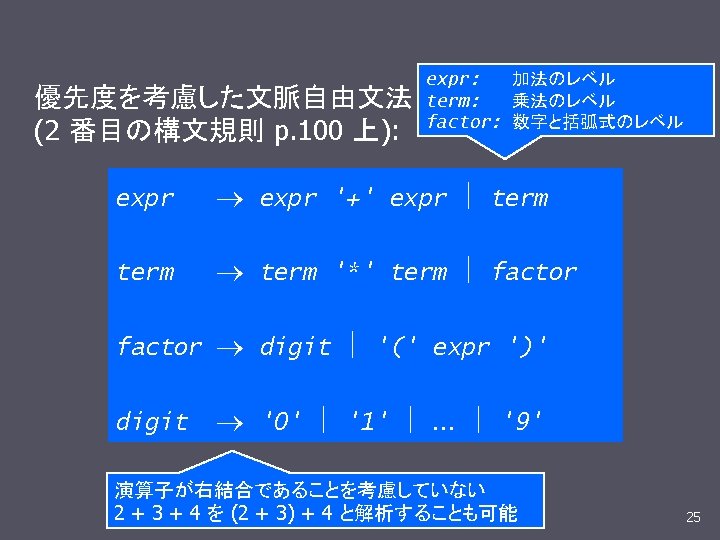 優先度を考慮した文脈自由文法
(2 番目の構文規則 p.100 上):

expr: 加法のレベル
term: 乗法のレベル
factor: 数字と括弧式のレベル

expr → expr '+' expr | term

term → term '*' term | factor

factor → digit | '(' expr ')'

digit → '0' | '1' | … | '9'

演算子が右結合であることを考慮していない
2 + 3 + 4 を (2 + 3) + 4 と解析することも可能

25